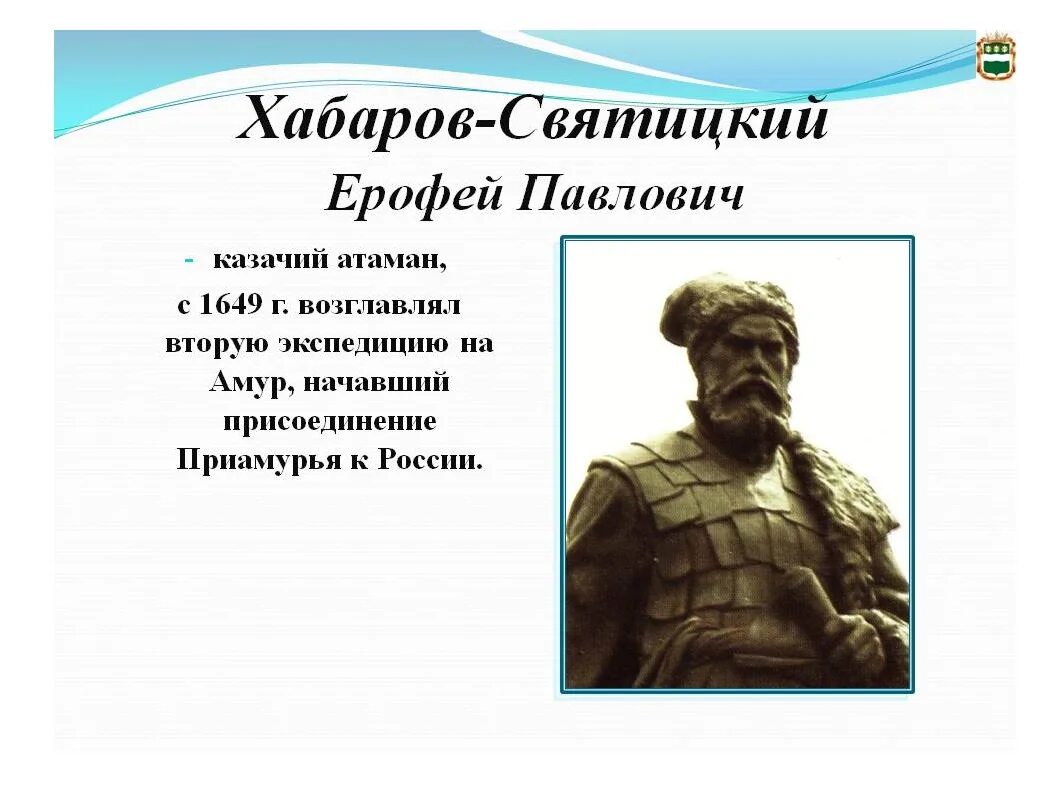 Хабаров-Святицкий
Ерофей Павлович

- казачий атаман,
с 1649 г. возглавлял вторую экспедицию на Амур, начавший присоединение Приамурья к России.